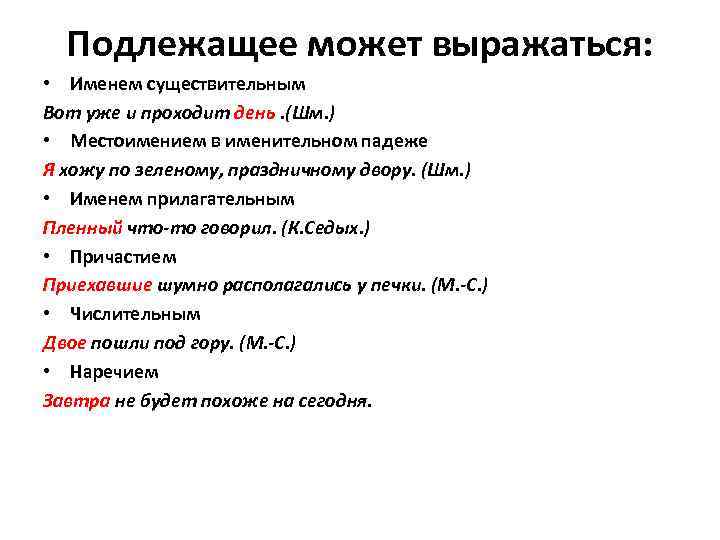 Подлежащее может выражаться:

• Именем существительным

Вот уже и проходит день .(Шм.)

• Местоимением в именительном падеже

Я хожу по зеленому, праздничному двору. (Шм.)

• Именем прилагательным

Пленный что-то говорил. (К.Седых.)

• Причастием

Приехавшие шумно располагались у печки. (М.-С.)

• Числительным

Двое пошли под гору. (М.-С.)

• Наречием

Завтра не будет похоже на сегодня.